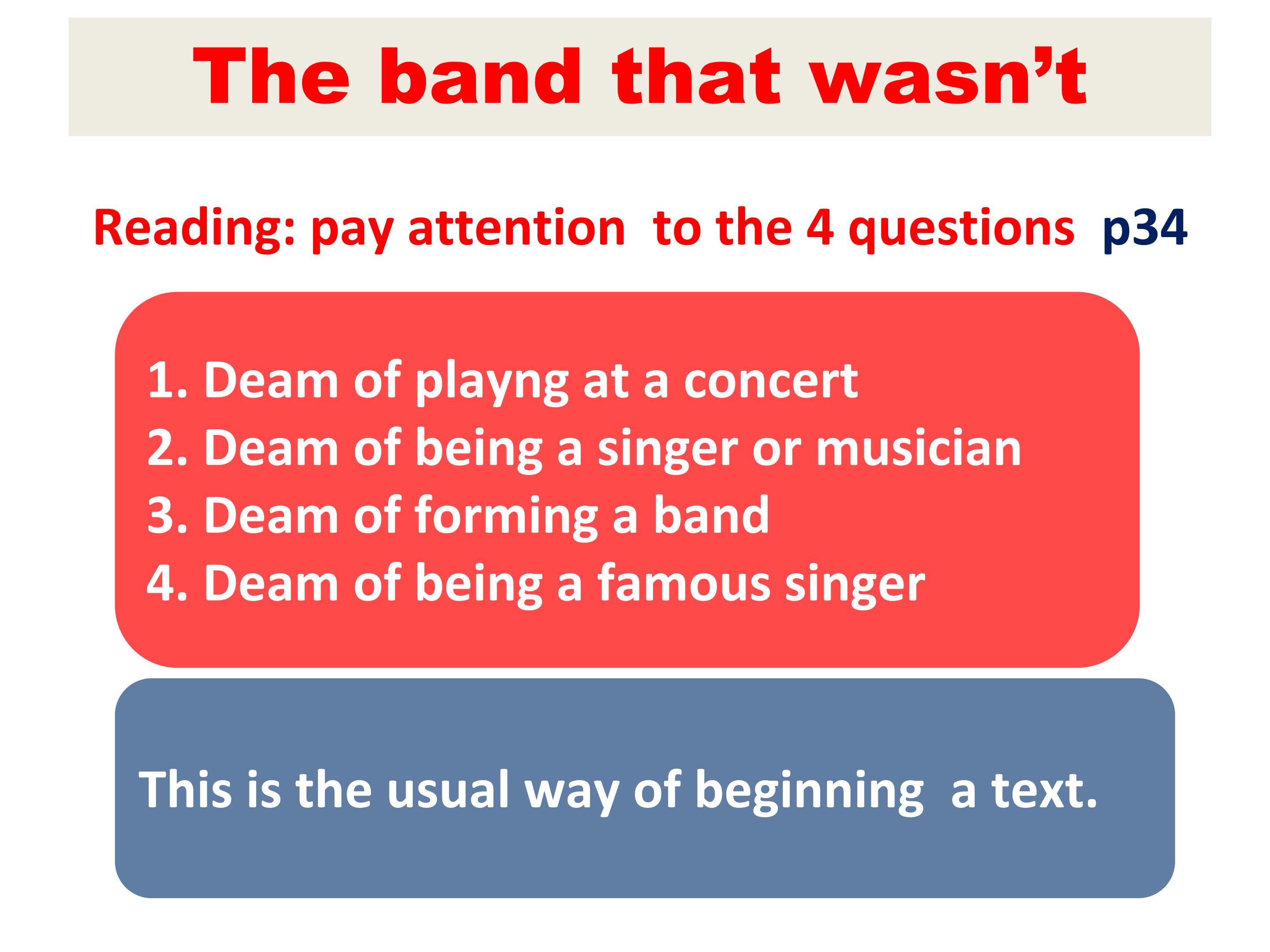 The band that wasn’t

Reading: pay attention to the 4 questions p34

1. Deam of playng at a concert
2. Deam of being a singer or musician
3. Deam of forming a band
4. Deam of being a famous singer

This is the usual way of beginning a text.